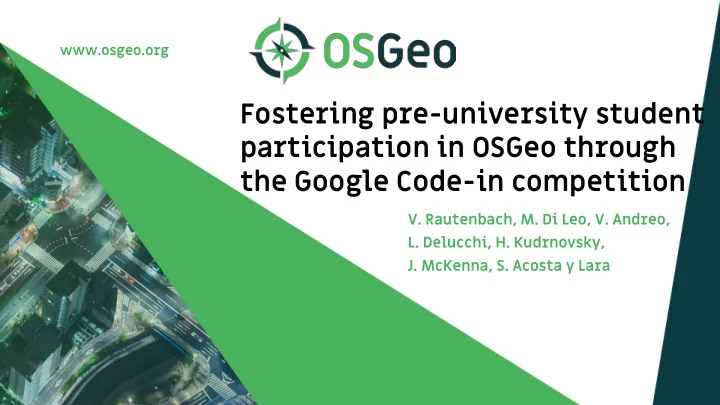 www.osgeo.org

OSGeo

Fostering pre-university student participation in OSGeo through the Google Code-in competition

V. Rautenbach, M. Di Leo, V. Andreo, L. Delucchi, H. Kudrnovsky, J. McKenna, S. Acosta y Lara